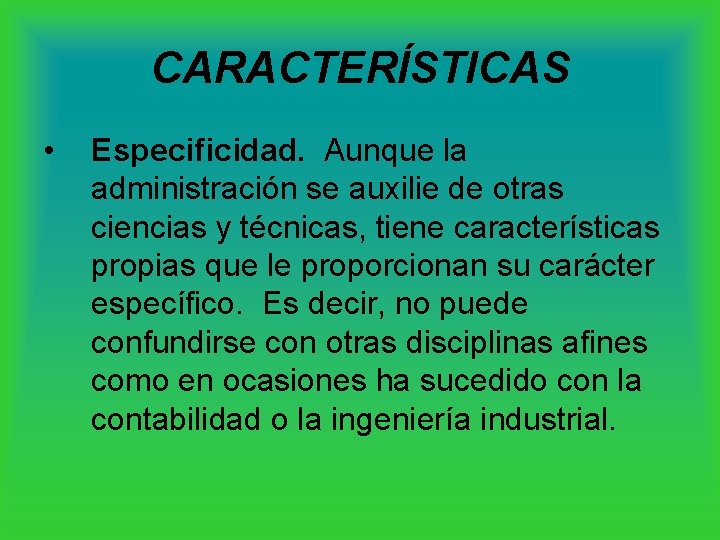 CARACTERÍSTICAS

• Especificidad. Aunque la administración se auxilie de otras ciencias y técnicas, tiene características propias que le proporcionan su carácter específico. Es decir, no puede confundirse con otras disciplinas afines como en ocasiones ha sucedido con la contabilidad o la ingeniería industrial.